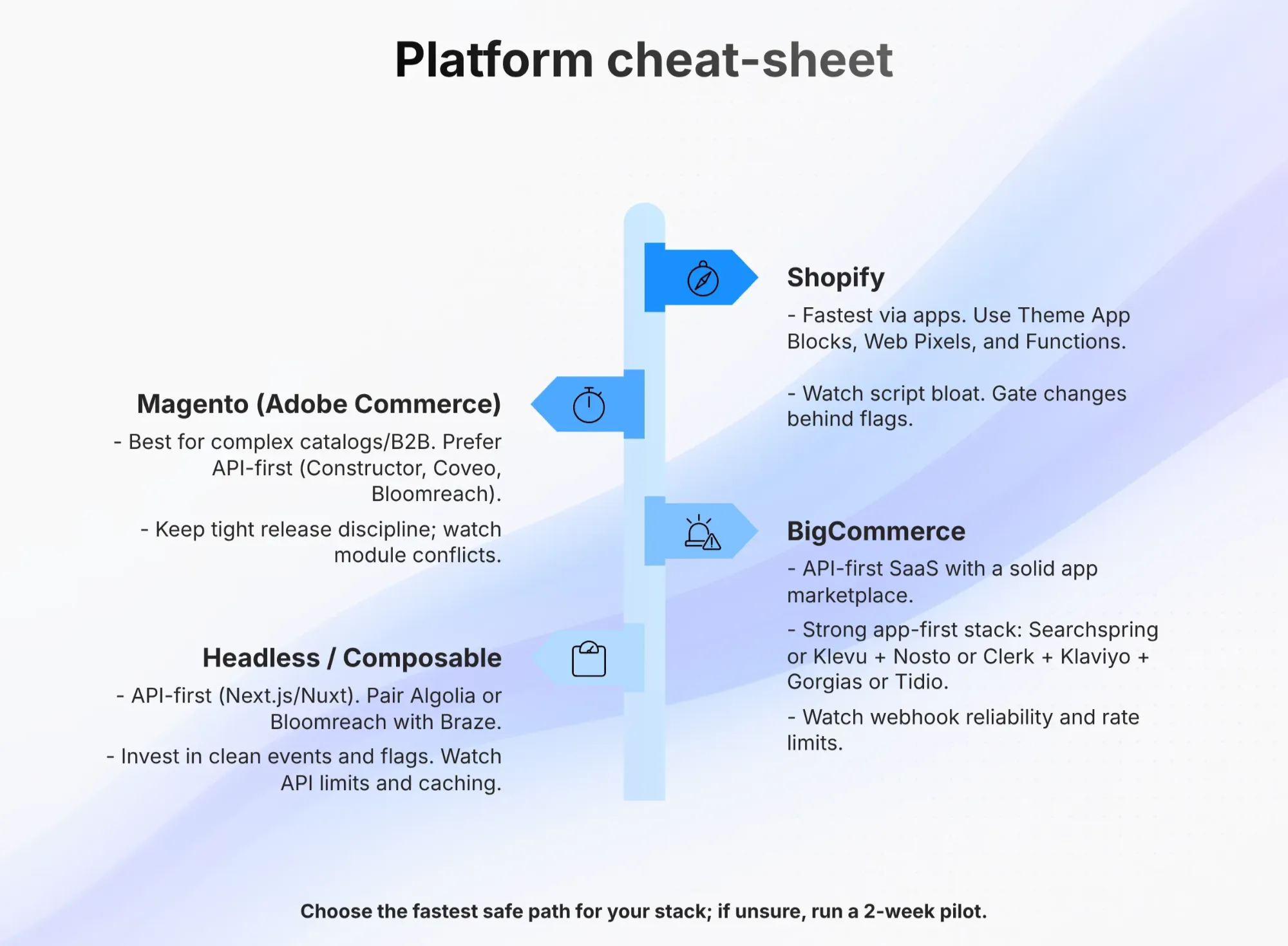 Platform cheat-sheet

Shopify

- Fastest via apps. Use Theme App Blocks, Web Pixels, and Functions.

- Watch script bloat. Gate changes behind flags.

Magento (Adobe Commerce)

- Best for complex catalogs/B2B. Prefer API-first (Constructor, Coveo, Bloomreach).

- Keep tight release discipline; watch module conflicts.

BigCommerce

- API-first SaaS with a solid app marketplace.

- Strong app-first stack: Searchspring or Klevu + Nosto or Clerk + Klaviyo + Gorgias or Tidio.

- Watch webhook reliability and rate limits.

Headless / Composable

- API-first (Next.js/Nuxt). Pair Algolia or Bloomreach with Braze.

- Invest in clean events and flags. Watch API limits and caching.

Choose the fastest safe path for your stack; if unsure, run a 2-week pilot.